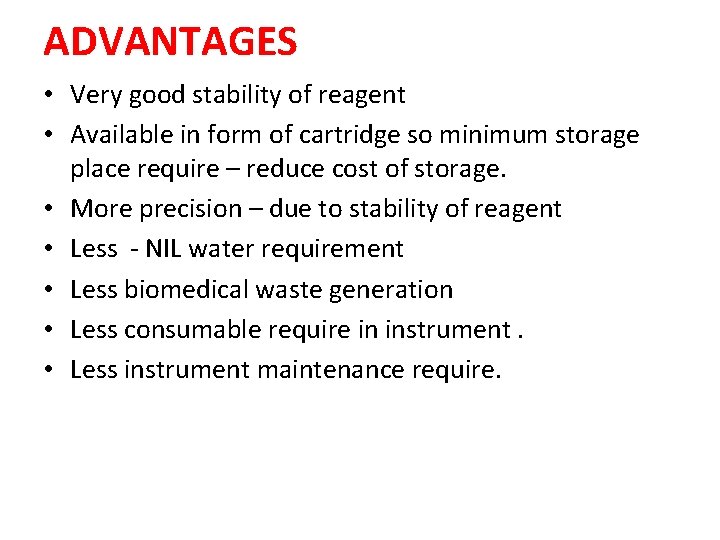 ADVANTAGES

• Very good stability of reagent
• Available in form of cartridge so minimum storage place require – reduce cost of storage.
• More precision – due to stability of reagent
• Less - NIL water requirement
• Less biomedical waste generation
• Less consumable require in instrument .
• Less instrument maintenance require.